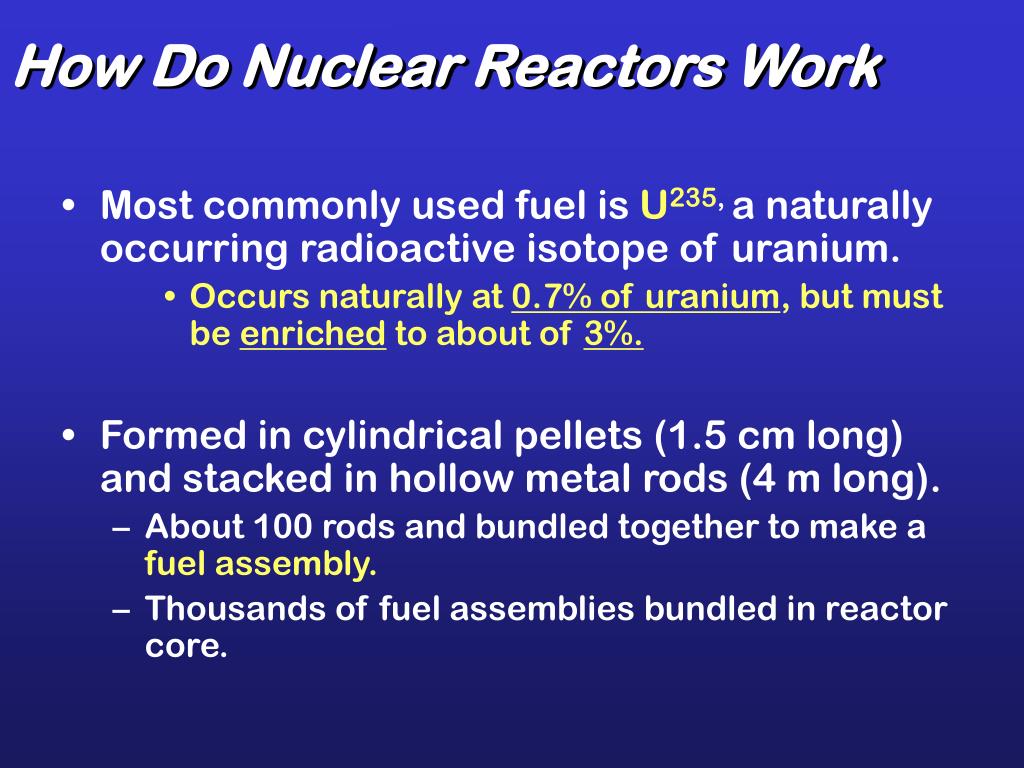 How Do Nuclear Reactors Work

• Most commonly used fuel is $U^{235,}$ a naturally occurring radioactive isotope of uranium.

• Occurs naturally at 0.7% of uranium, but must be enriched to about of 3%.

• Formed in cylindrical pellets (1.5 cm long) and stacked in hollow metal rods (4 m long).

– About 100 rods and bundled together to make a fuel assembly.

– Thousands of fuel assemblies bundled in reactor core.